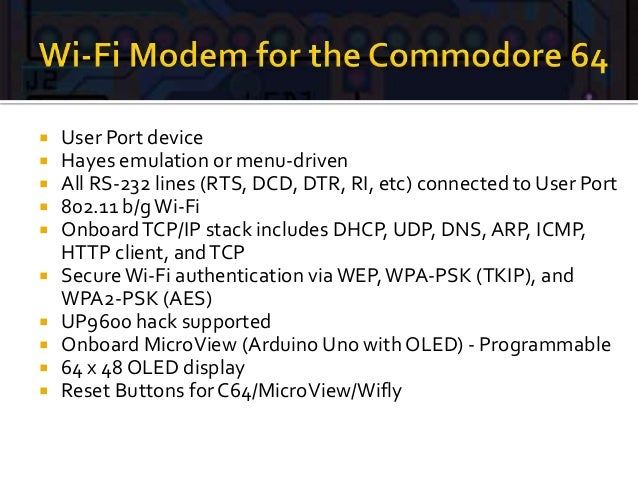 Wi-Fi Modem for the Commodore 64

- User Port device
- Hayes emulation or menu-driven
- All RS-232 lines (RTS, DCD, DTR, RI, etc) connected to User Port
- 802.11 b/g Wi-Fi
- Onboard TCP/IP stack includes DHCP, UDP, DNS, ARP, ICMP, HTTP client, and TCP
- Secure Wi-Fi authentication via WEP, WPA-PSK (TKIP), and WPA2-PSK (AES)
- UP9600 hack supported
- Onboard MicroView (Arduino Uno with OLED) - Programmable
- 64 x 48 OLED display
- Reset Buttons for C64/MicroView/Wifly